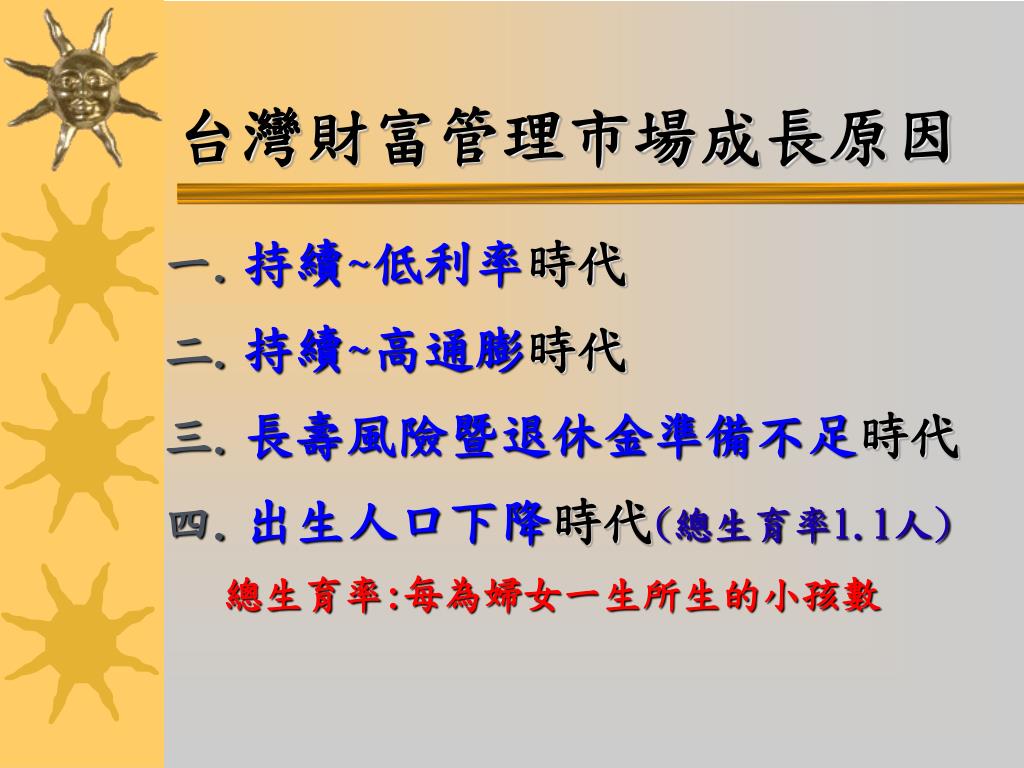 台灣財富管理市場成長原因

一. 持續~低利率時代

二. 持續~高通膨時代

三. 長壽風險暨退休金準備不足時代

四. 出生人口下降時代(總生育率1.1人)

總生育率:每為婦女一生所生的小孩數